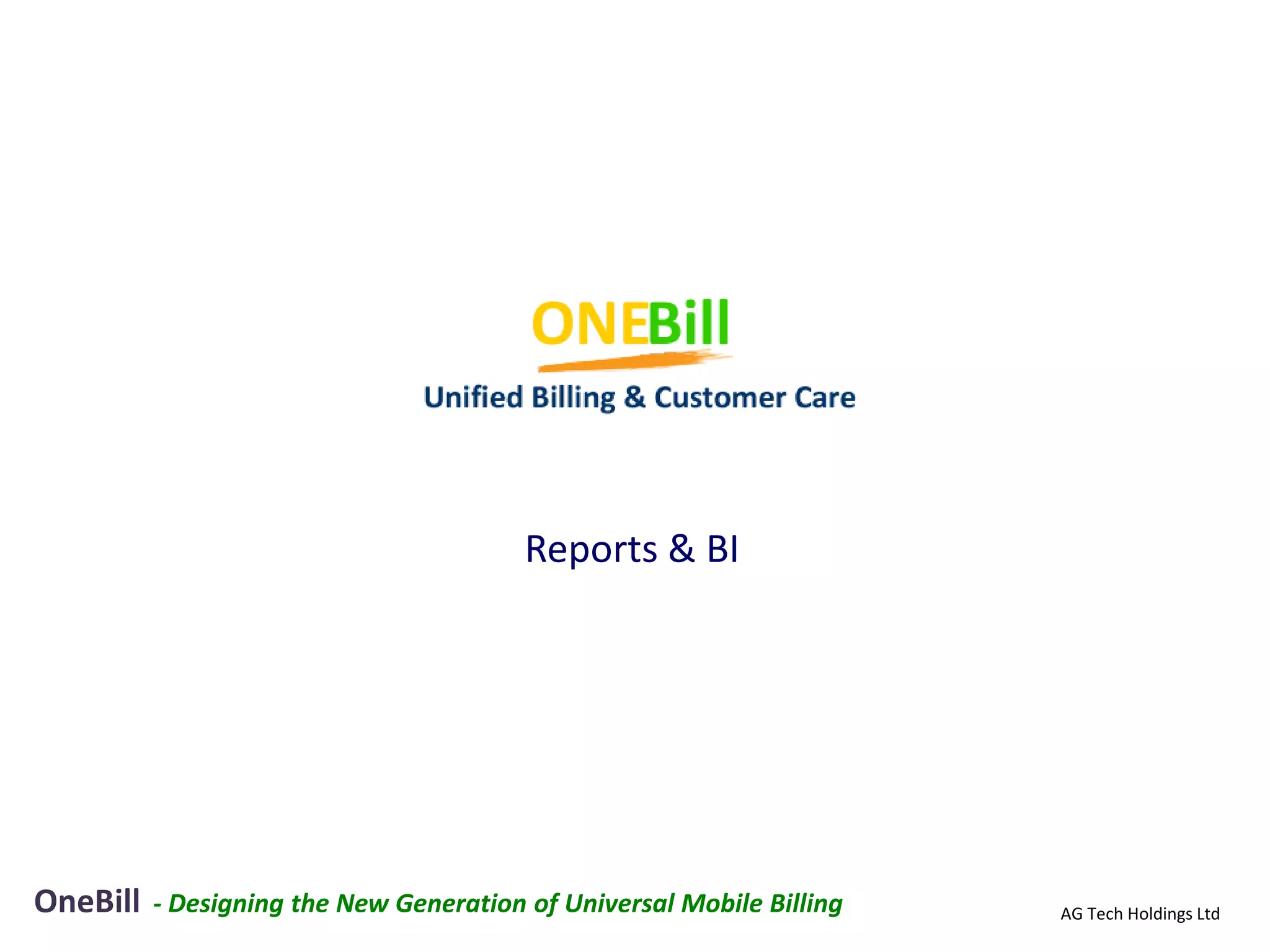 ONEBill
Unified Billing & Customer Care

Reports & BI

OneBill - Designing the New Generation of Universal Mobile Billing

AG Tech Holdings Ltd